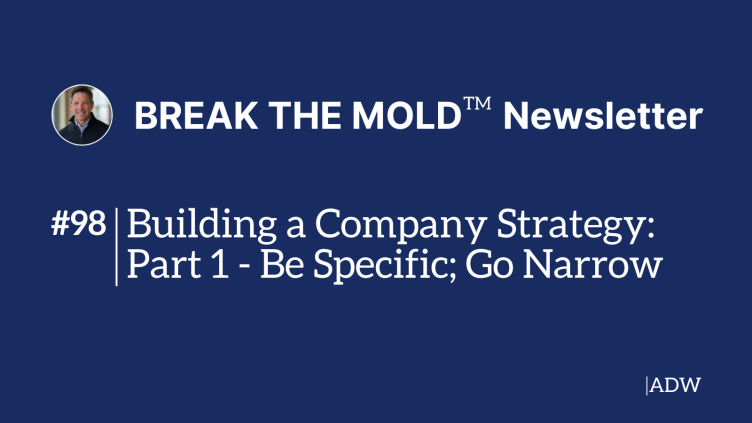 BREAK THE MOLD™ Newsletter

#98 | Building a Company Strategy: Part 1 - Be Specific; Go Narrow

|ADW